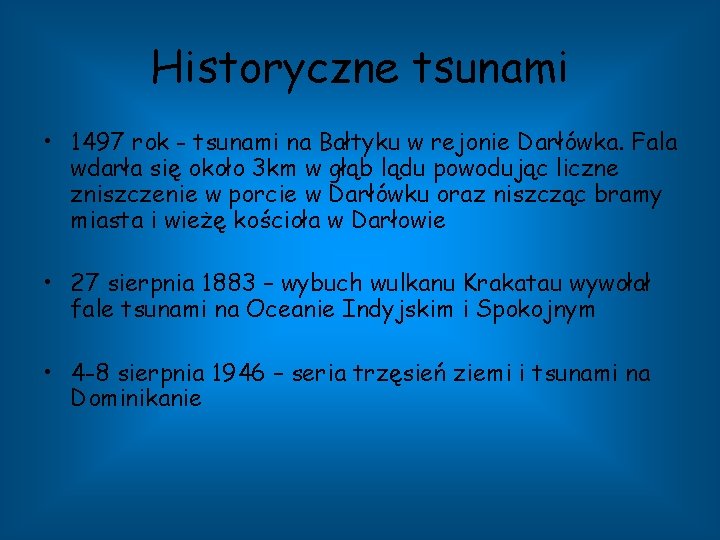 Historyczne tsunami

• 1497 rok - tsunami na Bałtyku w rejonie Darłówka. Fala wdarła się około 3km w głąb lądu powodując liczne zniszczenie w porcie w Darłówku oraz niszcząc bramy miasta i wieżę kościoła w Darłowie

• 27 sierpnia 1883 – wybuch wulkanu Krakatau wywołał fale tsunami na Oceanie Indyjskim i Spokojnym

• 4-8 sierpnia 1946 – seria trzęsień ziemi i tsunami na Dominikanie